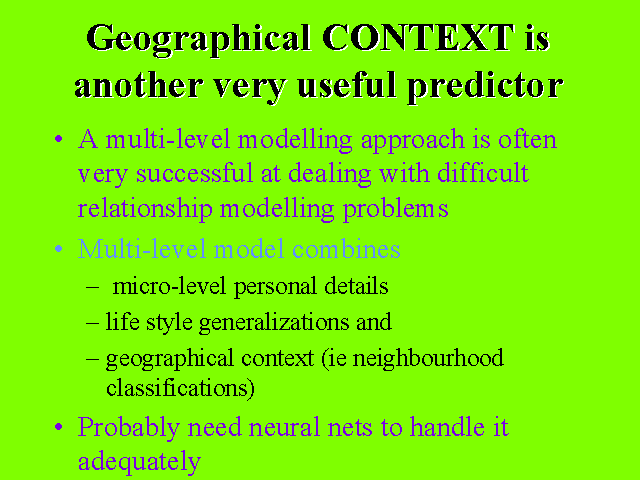 Geographical CONTEXT is another very useful predictor

• A multi-level modelling approach is often very successful at dealing with difficult relationship modelling problems

• Multi-level model combines

– micro-level personal details

– life style generalizations and

– geographical context (ie neighbourhood classifications)

• Probably need neural nets to handle it adequately